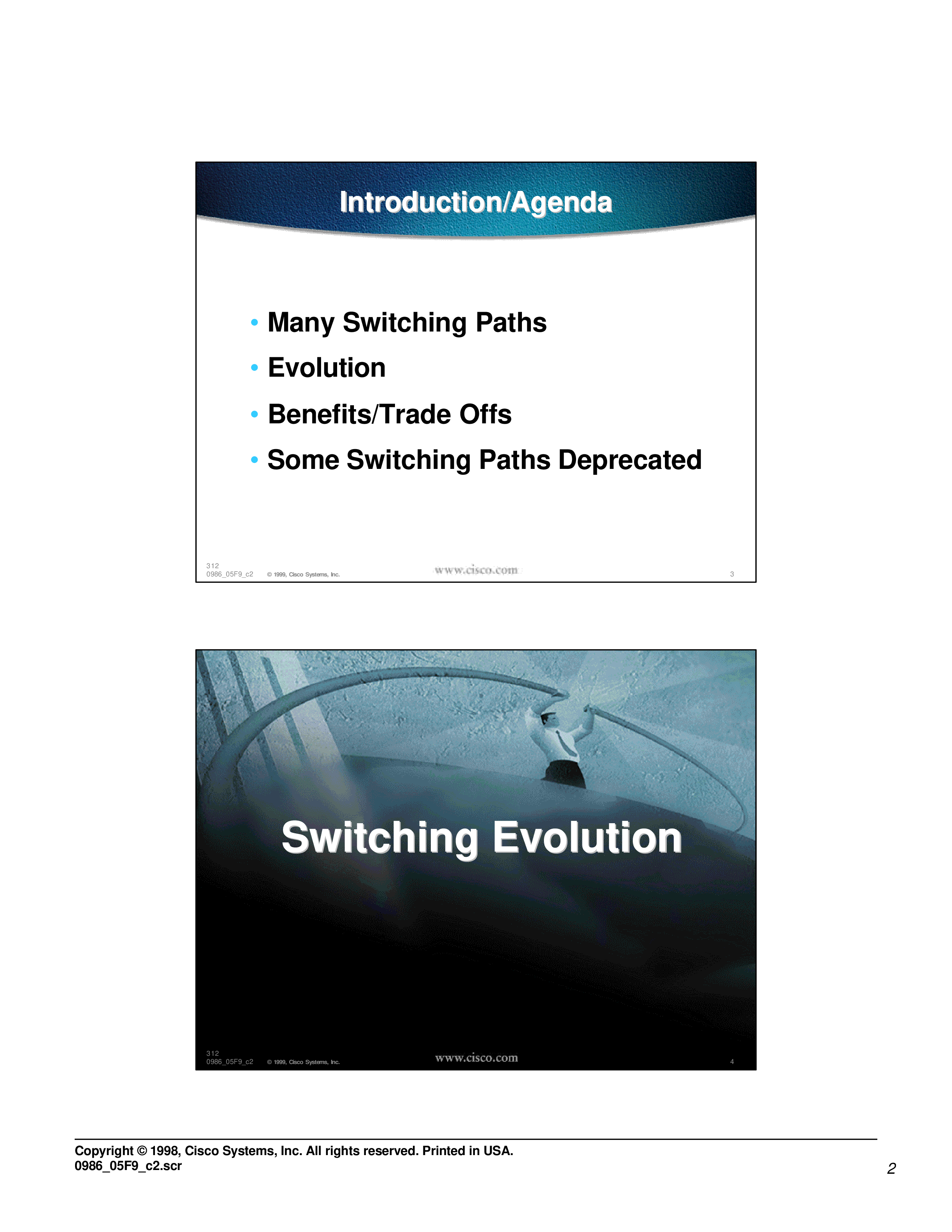 Introduction/Agenda

• Many Switching Paths
• Evolution
• Benefits/Trade Offs
• Some Switching Paths Deprecated

312
0986_05F9_c2 © 1999, Cisco Systems, Inc. www.cisco.com 3

Switching Evolution

312
0986_05F9_c2 © 1999, Cisco Systems, Inc. www.cisco.com 4

Copyright © 1998, Cisco Systems, Inc. All rights reserved. Printed in USA.
0986_05F9_c2.scr

2